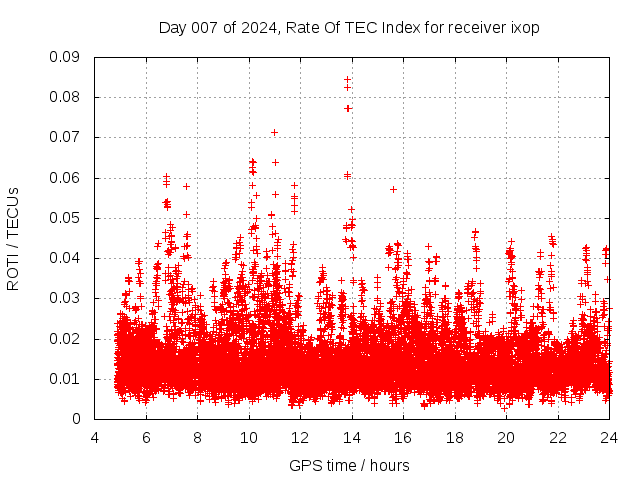 Day 007 of 2024, Rate Of TEC Index for receiver ixop

ROTI / TECUs

0.09
0.08
0.07
0.06
0.05
0.04
0.03
0.02
0.01
0

4
6
8
10
12
14
16
18
20
22
24

GPS time / hours